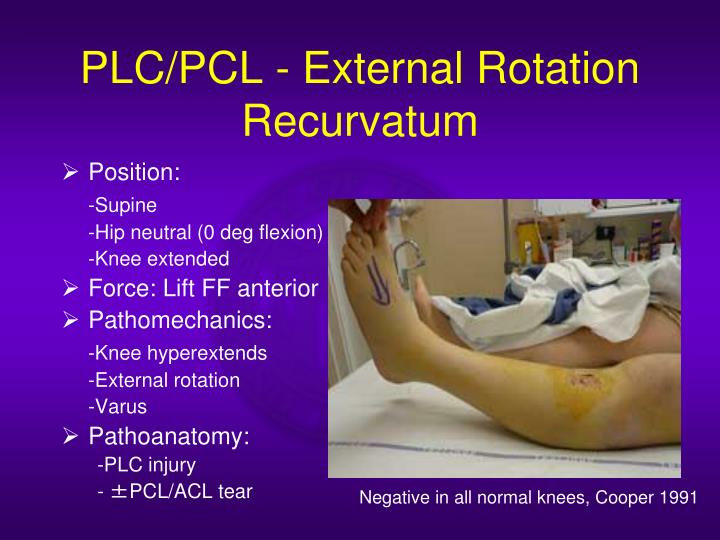 PLC/PCL - External Rotation Recurvatum

➢ Position:

-Supine
-Hip neutral (0 deg flexion)
-Knee extended

➢ Force: Lift FF anterior

➢ Pathomechanics:

-Knee hyperextends
-External rotation
-Varus

➢ Pathoanatomy:

-PLC injury
- ±PCL/ACL tear

Negative in all normal knees, Cooper 1991